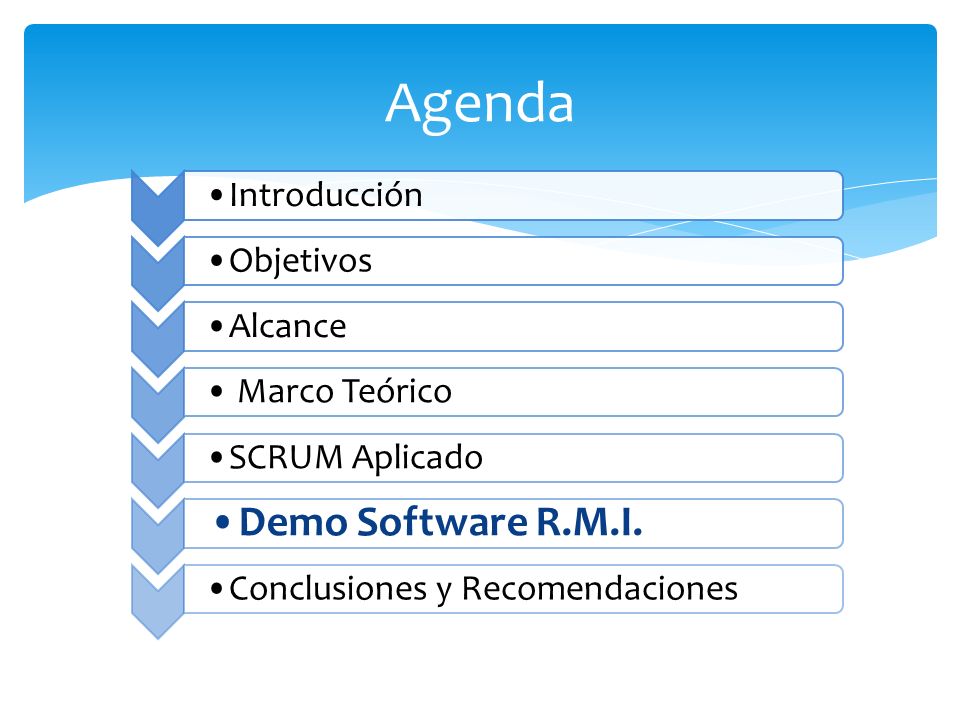 Agenda

• Introducción

• Objetivos

• Alcance

• Marco Teórico

• SCRUM Aplicado

• Demo Software R.M.I.

• Conclusiones y Recomendaciones